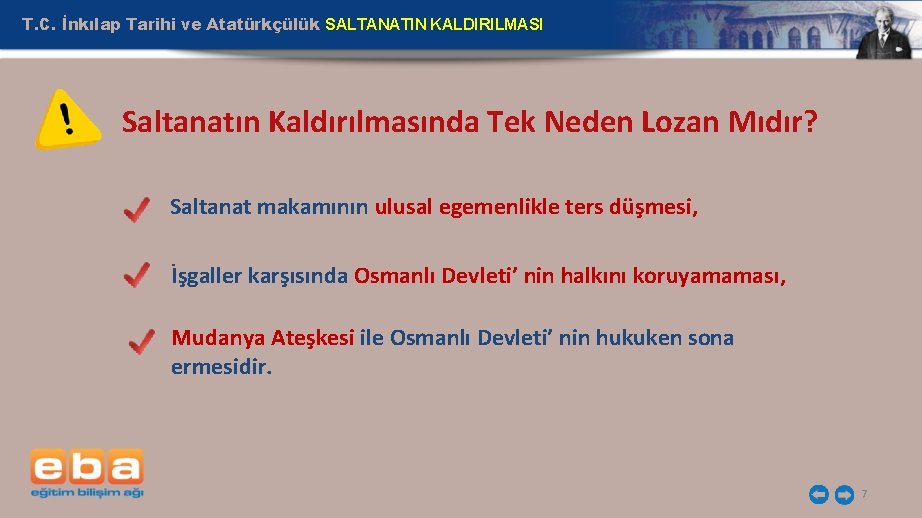 T.C. İnkılap Tarihi ve Atatürkçülük SALTANATIN KALDIRILMASI

Saltanatın Kaldırılmasında Tek Neden Lozan Mıdır?

Saltanat makamının ulusal egemenlikle ters düşmesi,

İşgaller karşısında Osmanlı Devleti' nin halkını koruyamaması,

Mudanya Ateşkesi ile Osmanlı Devleti' nin hukuken sona ermesidir.

eba
eğitim bilişim ağı

7